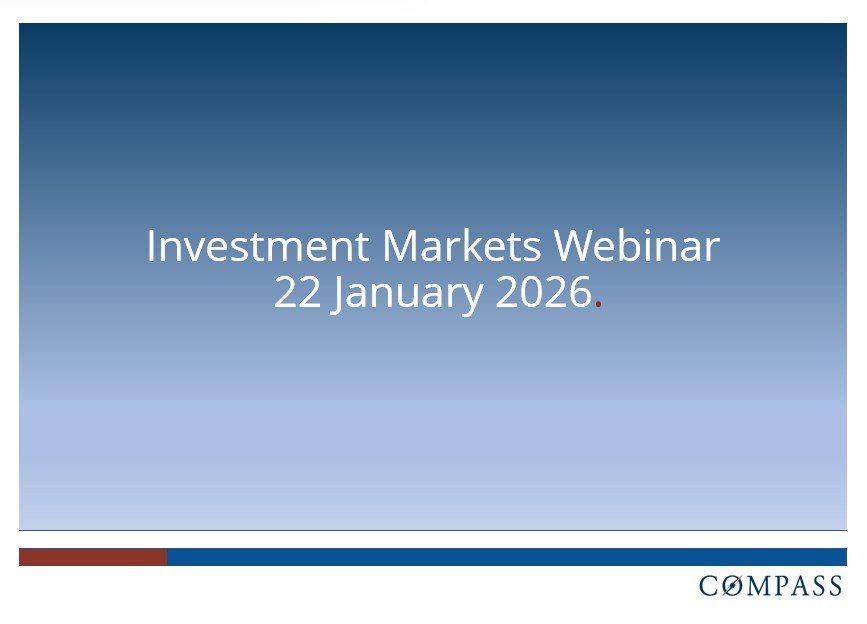 Investment Markets Webinar
22 January 2026.

COMPASS